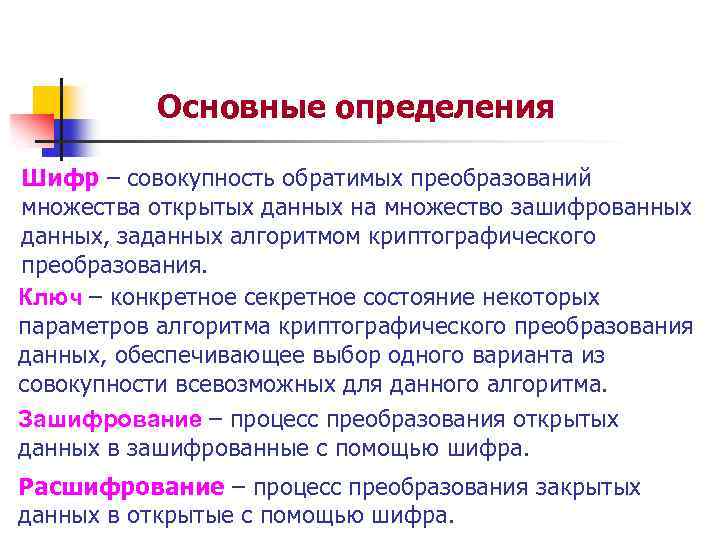 Основные определения

Шифр – совокупность обратимых преобразований множества открытых данных на множество зашифрованных данных, заданных алгоритмом криптографического преобразования.

Ключ – конкретное секретное состояние некоторых параметров алгоритма криптографического преобразования данных, обеспечивающее выбор одного варианта из совокупности всевозможных для данного алгоритма.

Зашифрование – процесс преобразования открытых данных в зашифрованные с помощью шифра.

Расшифрование – процесс преобразования закрытых данных в открытые с помощью шифра.